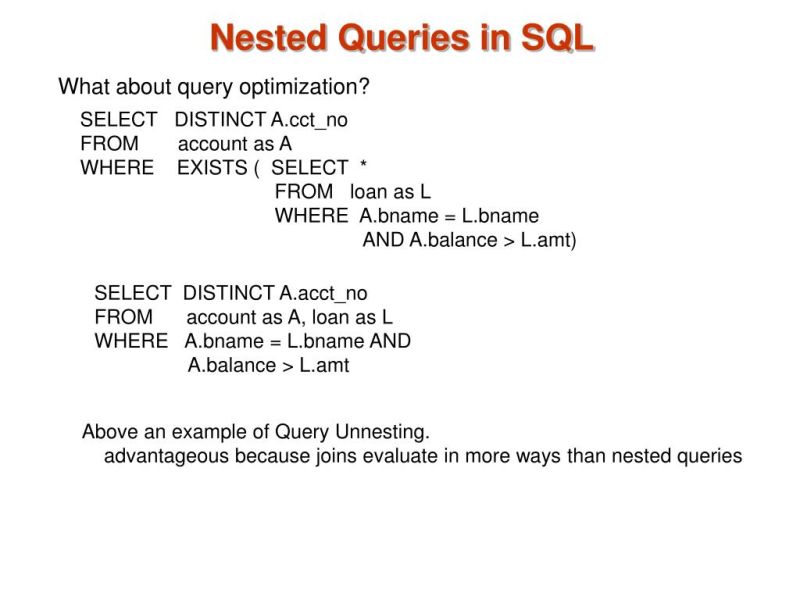 Nested Queries in SQL

What about query optimization?

SELECT DISTINCT A.cct_no
FROM account as A
WHERE EXISTS ( SELECT *
FROM loan as L
WHERE A.bname = L.bname
AND A.balance > L.amt)

SELECT DISTINCT A.acct_no
FROM account as A, loan as L
WHERE A.bname = L.bname AND
A.balance > L.amt

Above an example of Query Unnesting.
advantageous because joins evaluate in more ways than nested queries